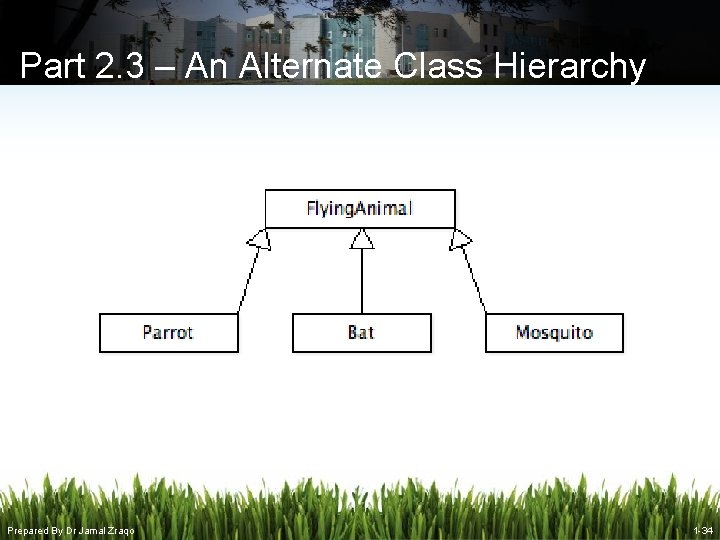 Part 2.3 – An Alternate Class Hierarchy

FlyingAnimal

Parrot

Bat

Mosquito

Prepared By Dr Jamal Zraqo

1-34